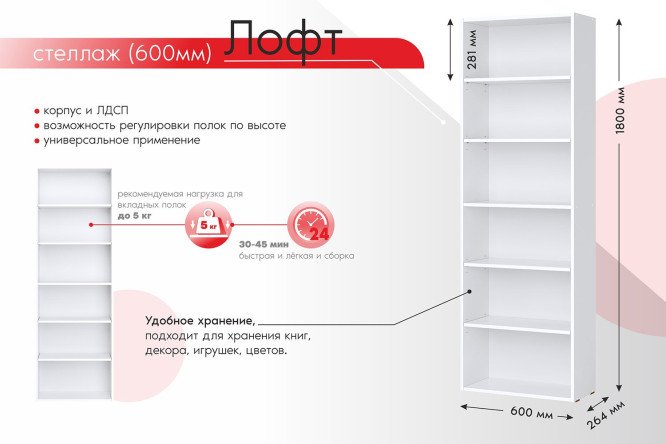 стеллаж (600мм) Лофт

• корпус и ЛДСП
• возможность регулировки полок по высоте
• универсальное применение

рекомендуемая нагрузка для вкладных полок до 5 кг

5 кг

24

30-45 мин
быстрая и лёгкая и сборка

Удобное хранение,
подходит для хранения книг, декора, игрушек, цветов.

281 мм

1800 мм

600 мм

264 мм